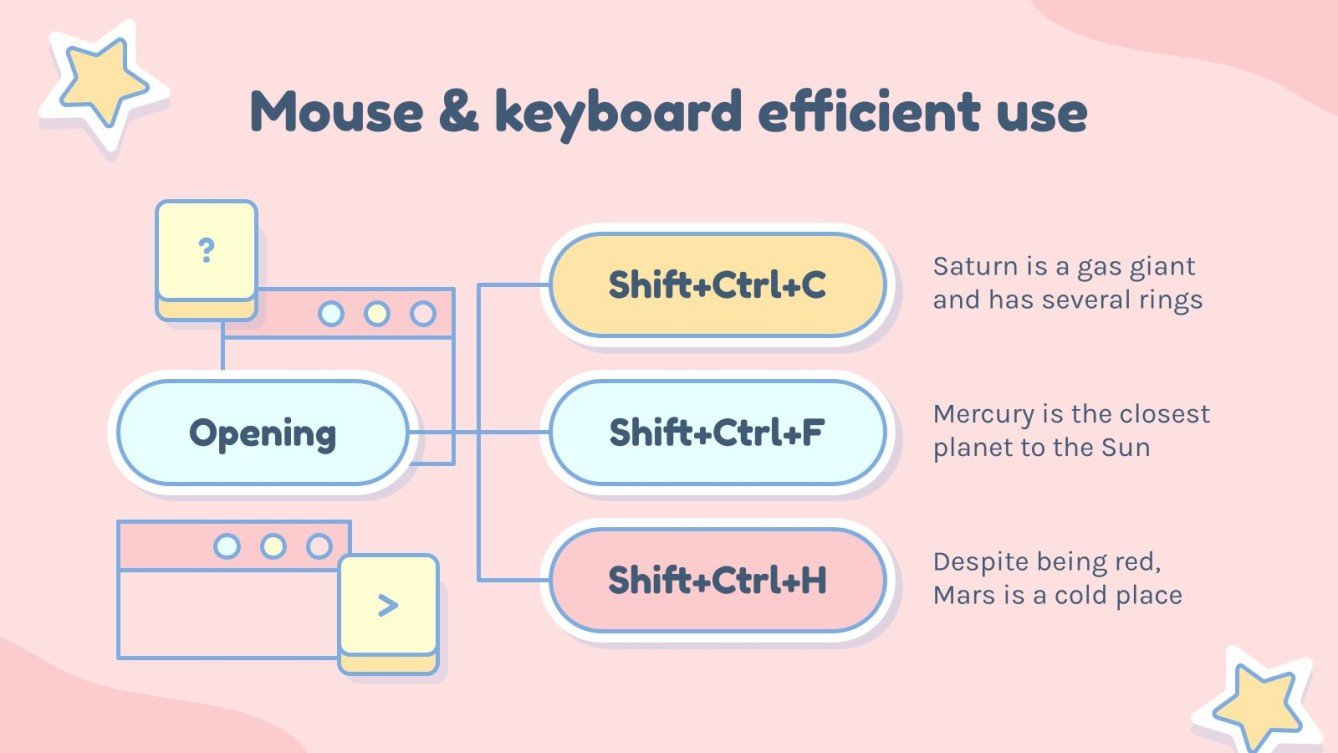 Mouse & keyboard efficient use

?

Opening

>

Shift+Ctrl+C

Saturn is a gas giant and has several rings

Shift+Ctrl+F

Mercury is the closest planet to the Sun

Shift+Ctrl+H

Despite being red, Mars is a cold place